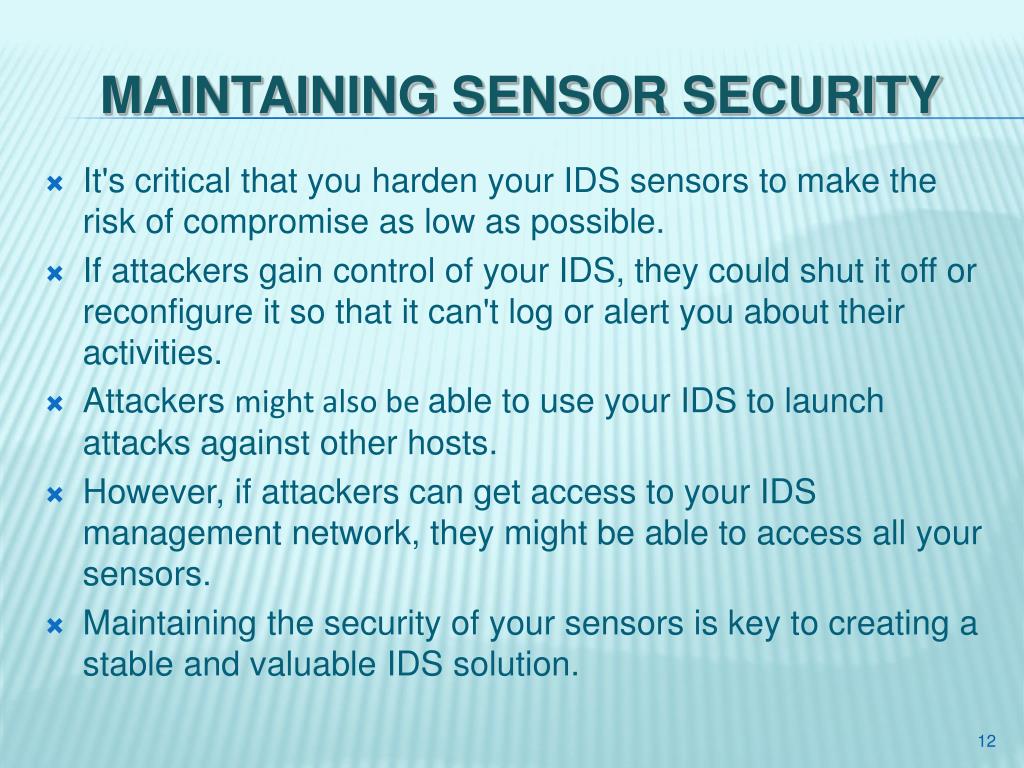 MAINTAINING SENSOR SECURITY

It's critical that you harden your IDS sensors to make the risk of compromise as low as possible.

If attackers gain control of your IDS, they could shut it off or reconfigure it so that it can't log or alert you about their activities.

Attackers might also be able to use your IDS to launch attacks against other hosts.

However, if attackers can get access to your IDS management network, they might be able to access all your sensors.

Maintaining the security of your sensors is key to creating a stable and valuable IDS solution.

12